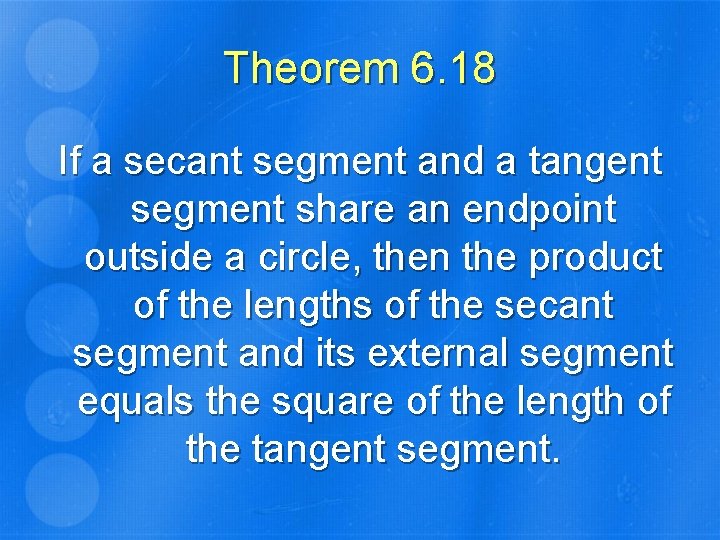 Theorem 6.18

If a secant segment and a tangent segment share an endpoint outside a circle, then the product of the lengths of the secant segment and its external segment equals the square of the length of the tangent segment.